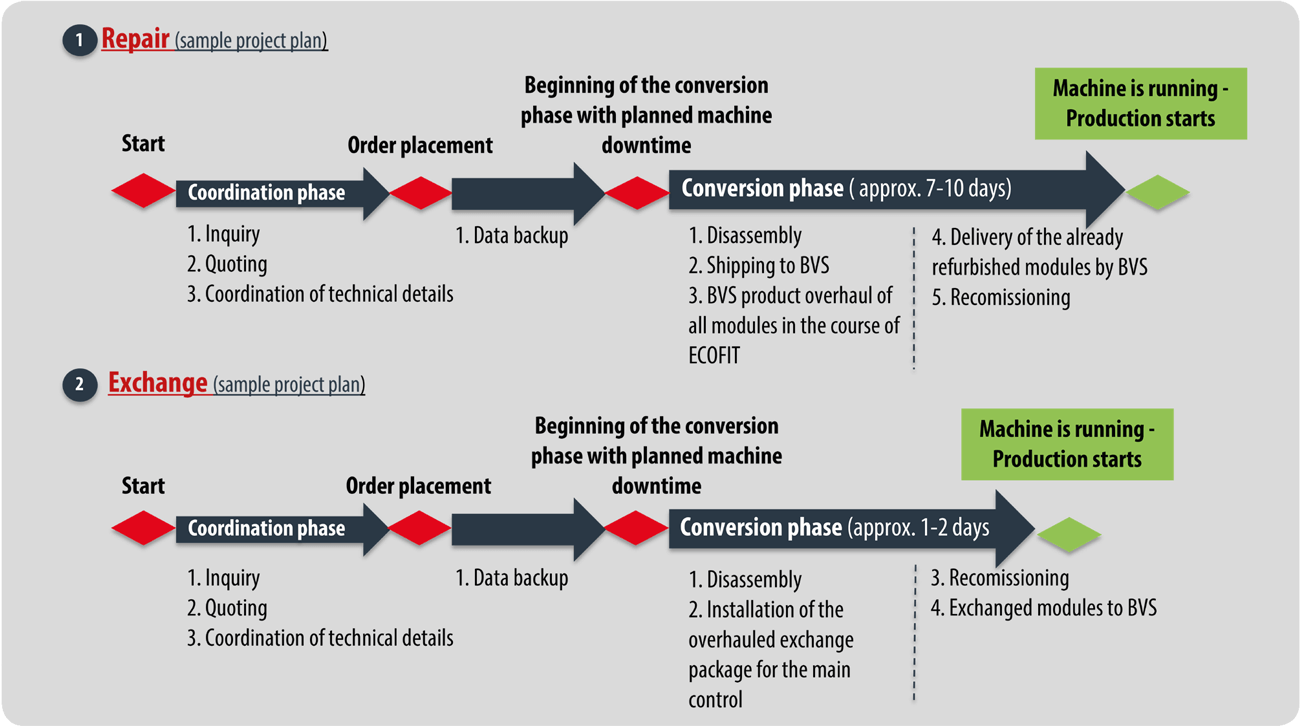 1 Repair (sample project plan)

Start

Order placement

Beginning of the conversion phase with planned machine downtime

Machine is running - Production starts

Coordination phase

Conversion phase ( approx. 7-10 days)

1. Inquiry
2. Quoting
3. Coordination of technical details

1. Data backup

1. Disassembly
2. Shipping to BVS
3. BVS product overhaul of all modules in the course of ECOFIT

4. Delivery of the already refurbished modules by BVS
5. Recomissioning

2 Exchange (sample project plan)

Start

Order placement

Beginning of the conversion phase with planned machine downtime

Machine is running - Production starts

Coordination phase

Conversion phase (approx. 1-2 days

1. Inquiry
2. Quoting
3. Coordination of technical details

1. Data backup

1. Disassembly
2. Installation of the overhauled exchange package for the main control

3. Recomissioning
4. Exchanged modules to BVS